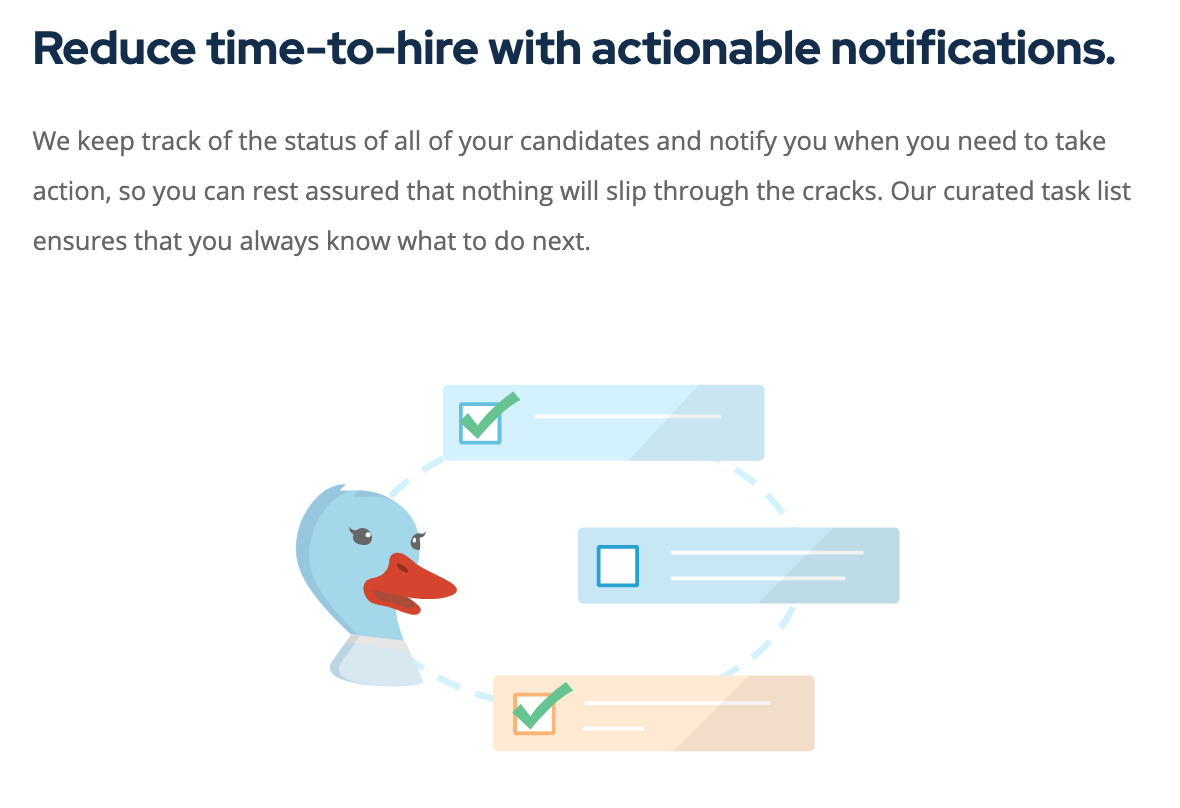 Reduce time-to-hire with actionable notifications.

We keep track of the status of all of your candidates and notify you when you need to take action, so you can rest assured that nothing will slip through the cracks. Our curated task list ensures that you always know what to do next.